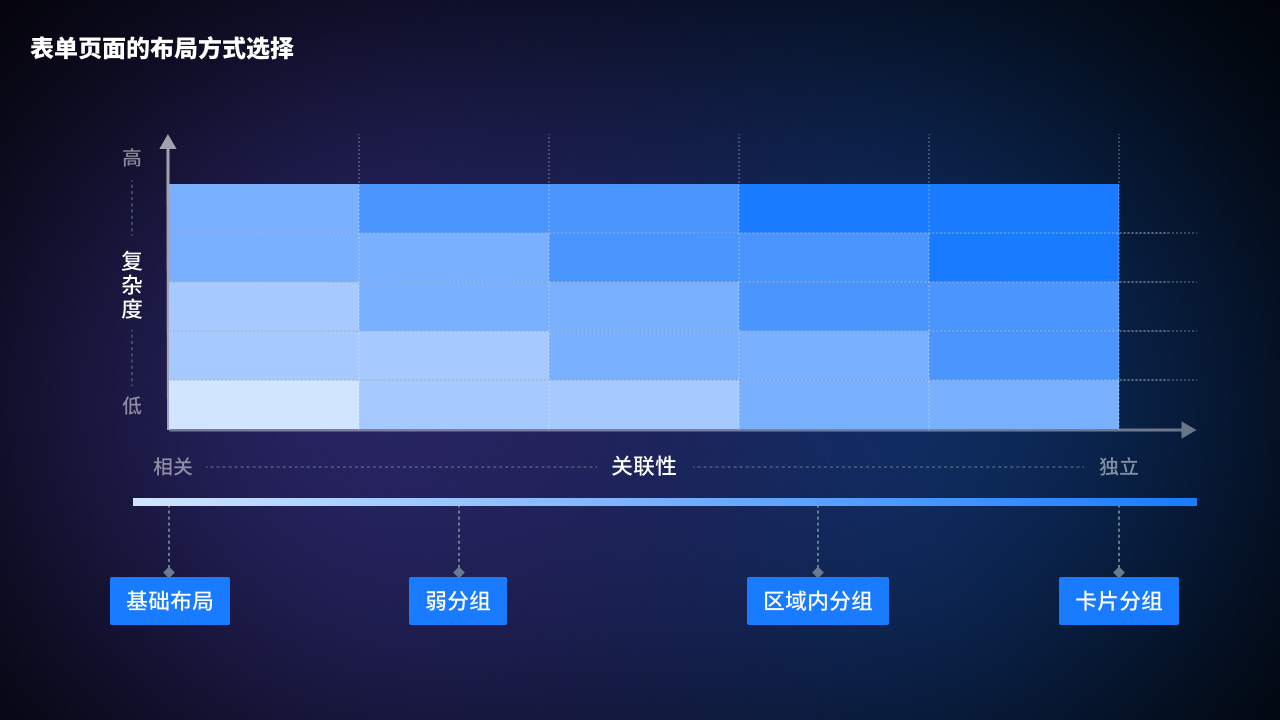 表单页面的布局方式选择

高

复杂度

低

相关 关联性 独立

基础布局

弱分组

区域内分组

卡片分组